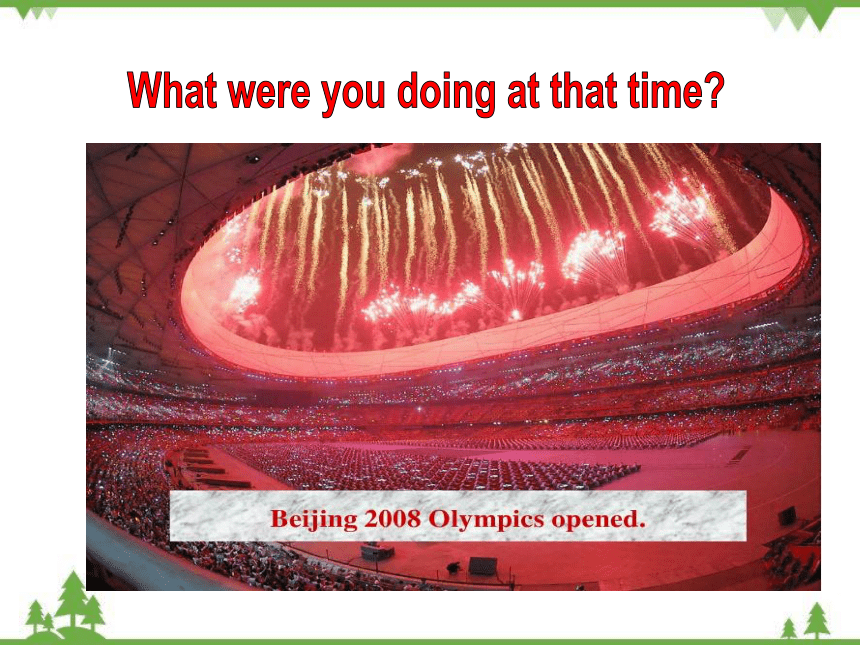 What were you doing at that time?

Beijing 2008 Olympics opened.